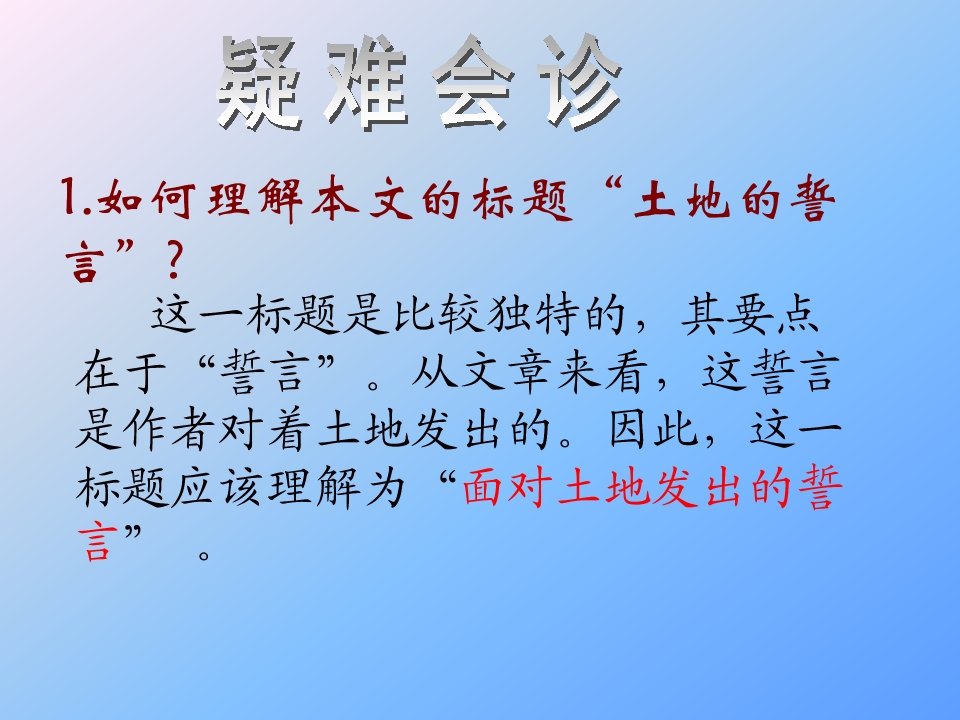 疑难会诊

1.如何理解本文的标题“土地的誓言”？

这一标题是比较独特的，其要点在于“誓言”。从文章来看，这誓言是作者对着土地发出的。因此，这一标题应该理解为“面对土地发出的誓言”。